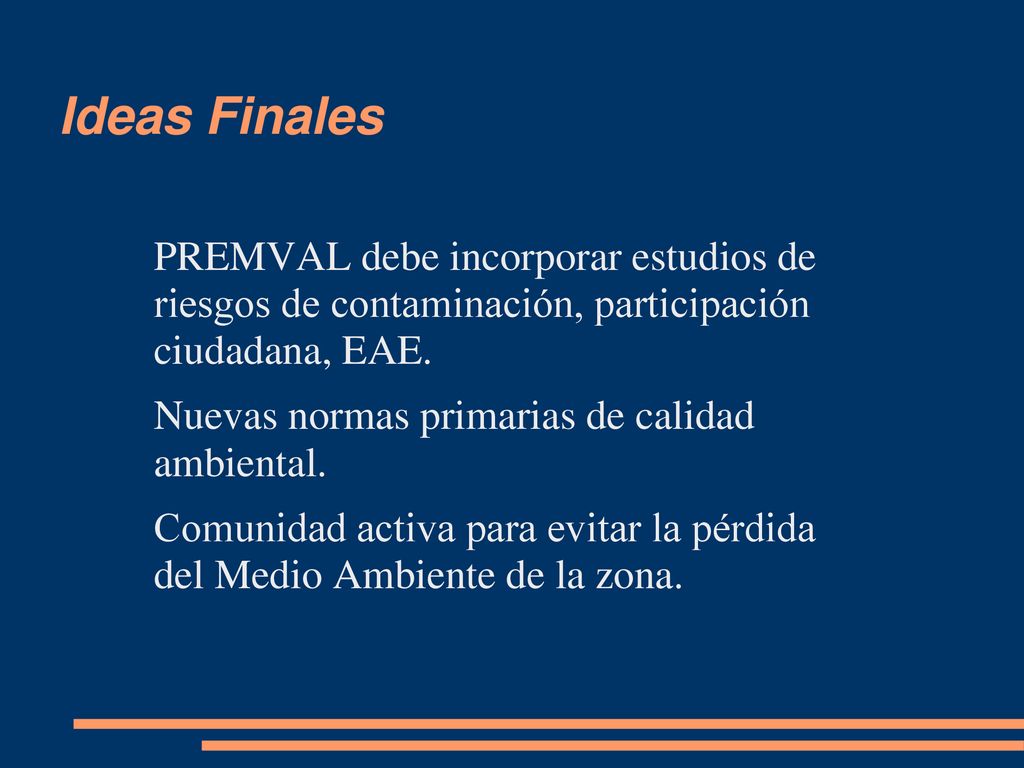 Ideas Finales

PREMVAL debe incorporar estudios de riesgos de contaminación, participación ciudadana, EAE.

Nuevas normas primarias de calidad ambiental.

Comunidad activa para evitar la pérdida del Medio Ambiente de la zona.